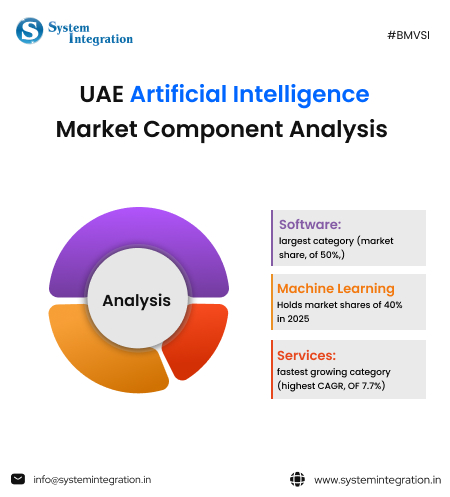 System Integration

#BMVSI

UAE Artificial Intelligence Market Component Analysis

Analysis

Software:
largest category (market share, of 50%,)

Machine Learning
Holds market shares of 40% in 2025

Services:
fastest growing category (highest CAGR, OF 7.7%)

info@systemintegration.in

www.systemintegration.in